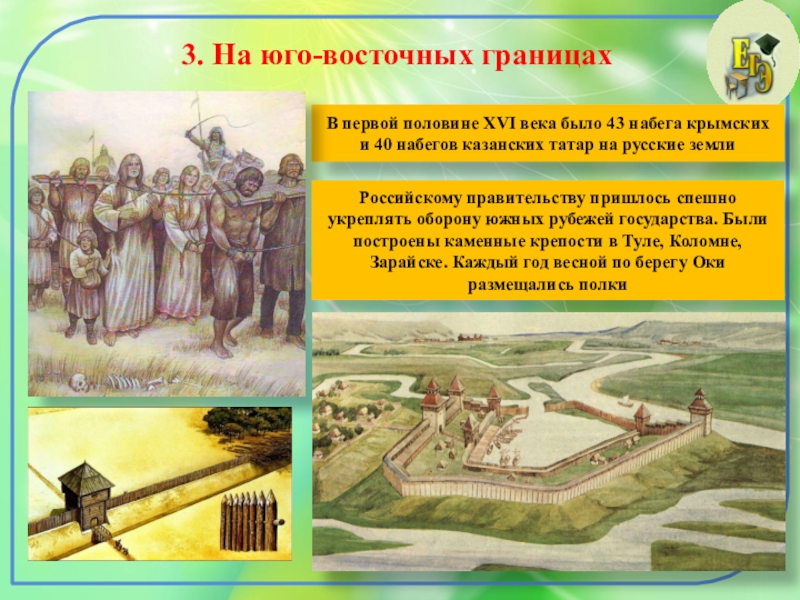 3. На юго-восточных границах

ЕГЭ

В первой половине XVI века было 43 набега крымских и 40 набегов казанских татар на русские земли

Российскому правительству пришлось спешно укреплять оборону южных рубежей государства. Были построены каменные крепости в Туле, Коломне, Зарайске. Каждый год весной по берегу Оки размещались полки